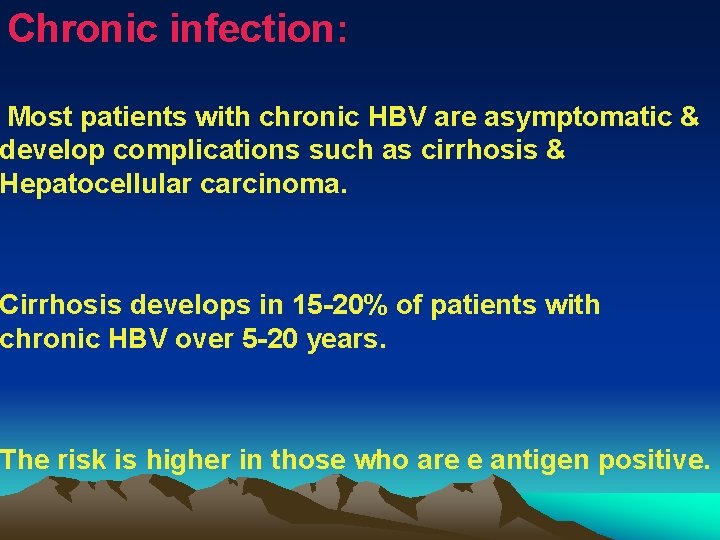 Chronic infection:

Most patients with chronic HBV are asymptomatic & develop complications such as cirrhosis & Hepatocellular carcinoma.

Cirrhosis develops in 15-20% of patients with chronic HBV over 5-20 years.

The risk is higher in those who are e antigen positive.